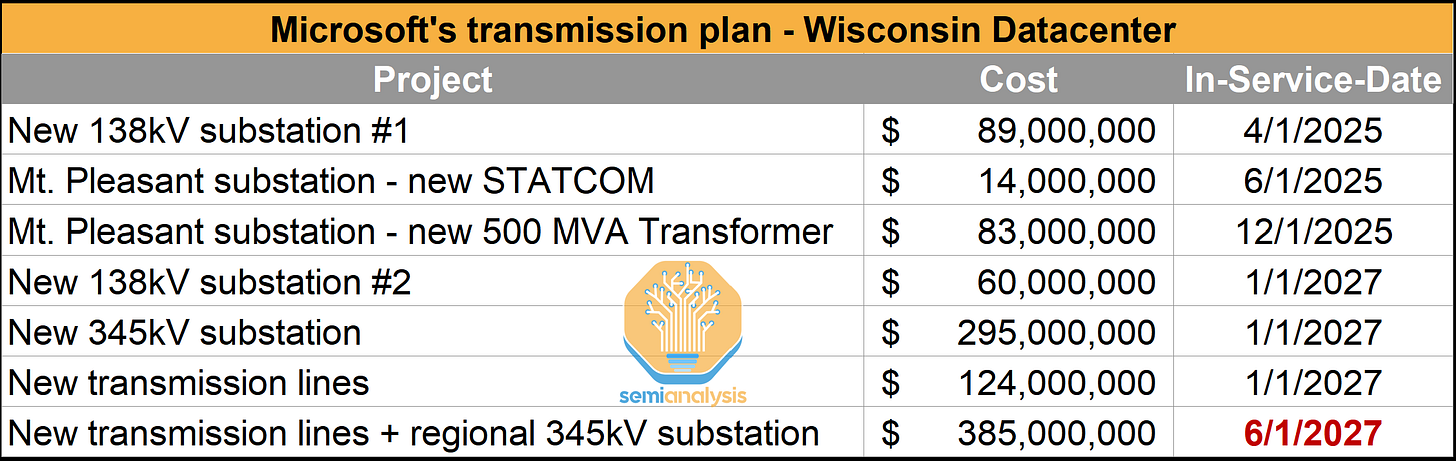 Microsoft's transmission plan - Wisconsin Datacenter

| Project | Cost | In-Service-Date |
|---|---|---|
| New 138kV substation #1 | $ 89,000,000 | 4/1/2025 |
| Mt. Pleasant substation - new STATCOM | $ 14,000,000 | 6/1/2025 |
| Mt. Pleasant substation - new 500 MVA Transformer | $ 83,000,000 | 12/1/2025 |
| New 138kV substation #2 | $ 60,000,000 | 1/1/2027 |
| New 345kV substation | $ 295,000,000 | 1/1/2027 |
| New transmission lines | $ 124,000,000 | 1/1/2027 |
| New transmission lines + regional 345kV substation | $ 385,000,000 | 6/1/2027 |

semianalysis